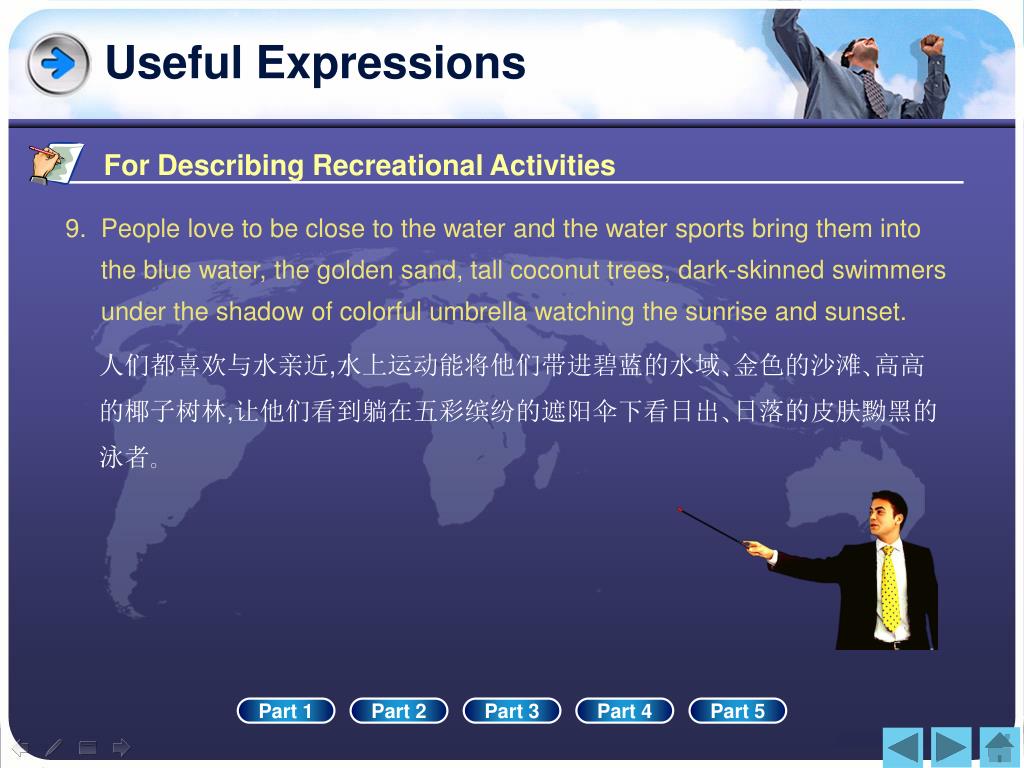 Useful Expressions

For Describing Recreational Activities

9. People love to be close to the water and the water sports bring them into the blue water, the golden sand, tall coconut trees, dark-skinned swimmers under the shadow of colorful umbrella watching the sunrise and sunset.

人们都喜欢与水亲近,水上运动能将他们带进碧蓝的水域、金色的沙滩、高高的椰子树林,让他们看到躺在五彩缤纷的遮阳伞下看日出、日落的皮肤黝黑的泳者。

Part 1 Part 2 Part 3 Part 4 Part 5